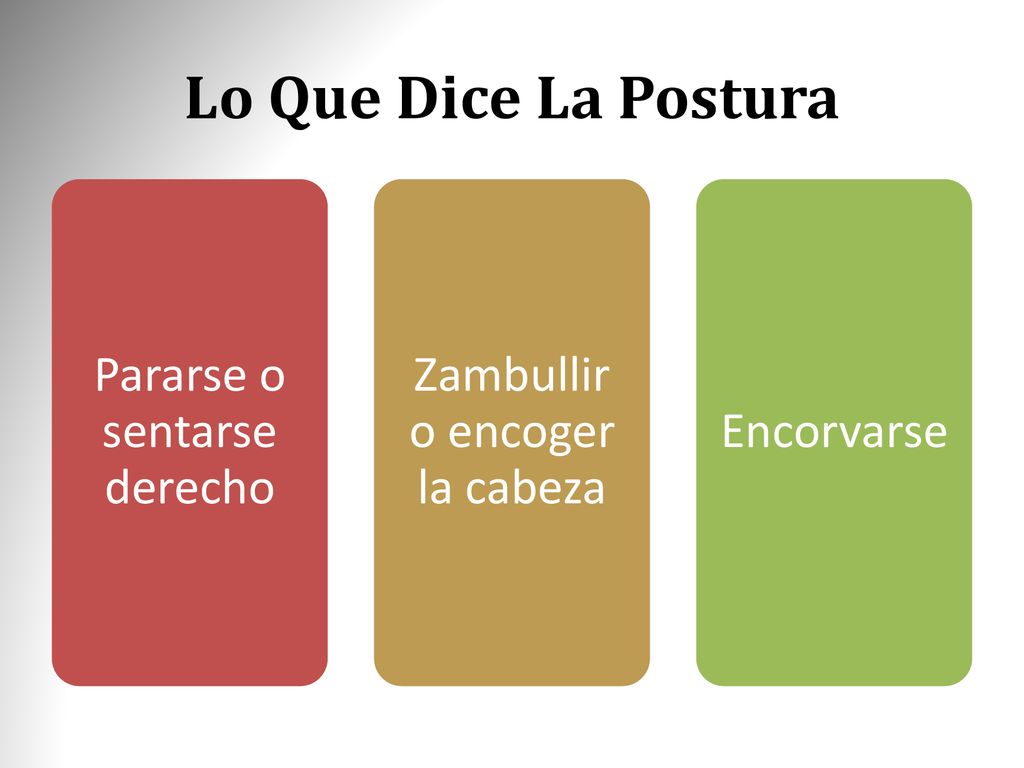 Lo Que Dice La Postura

Pararse o sentarse derecho

Zambullir o encoger la cabeza

Encorvarse